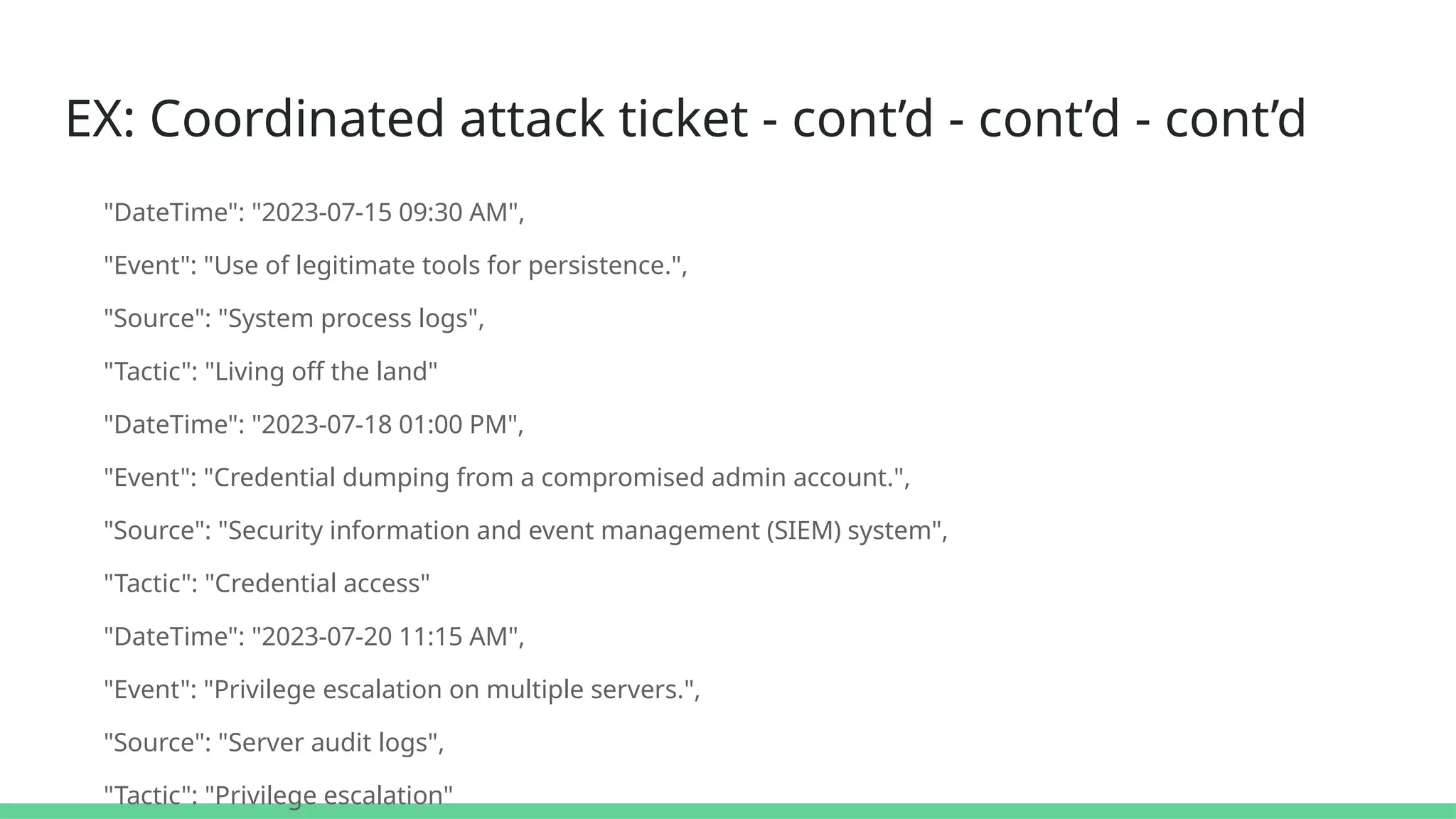 EX: Coordinated attack ticket - cont’d - cont’d - cont’d

"DateTime": "2023-07-15 09:30 AM",

"Event": "Use of legitimate tools for persistence.",

"Source": "System process logs",

"Tactic": "Living off the land"

"DateTime": "2023-07-18 01:00 PM",

"Event": "Credential dumping from a compromised admin account.",

"Source": "Security information and event management (SIEM) system",

"Tactic": "Credential access"

"DateTime": "2023-07-20 11:15 AM",

"Event": "Privilege escalation on multiple servers.",

"Source": "Server audit logs",

"Tactic": "Privilege escalation"